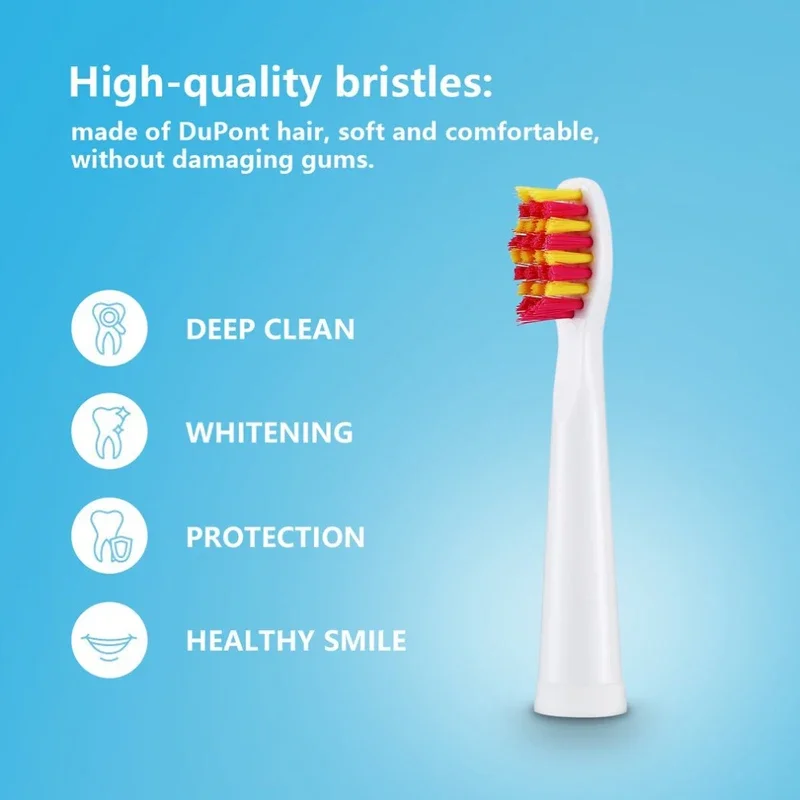 High-quality bristles:
made of DuPont hair, soft and comfortable, without damaging gums.

DEEP CLEAN

WHITENING

PROTECTION

HEALTHY SMILE